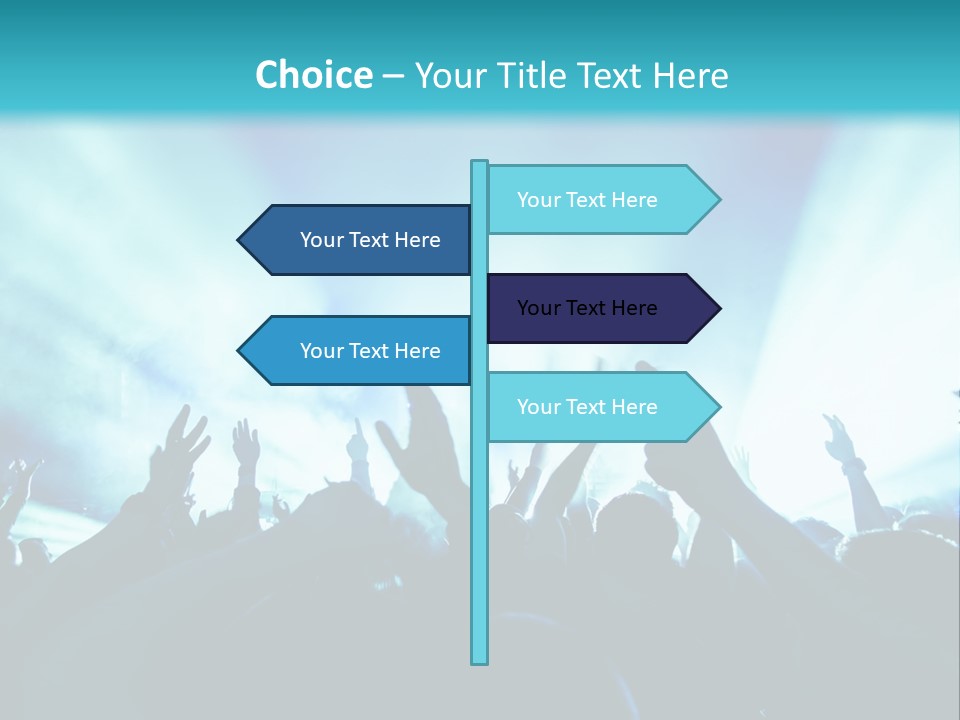 Choice – Your Title Text Here

Your Text Here

Your Text Here

Your Text Here

Your Text Here

Your Text Here